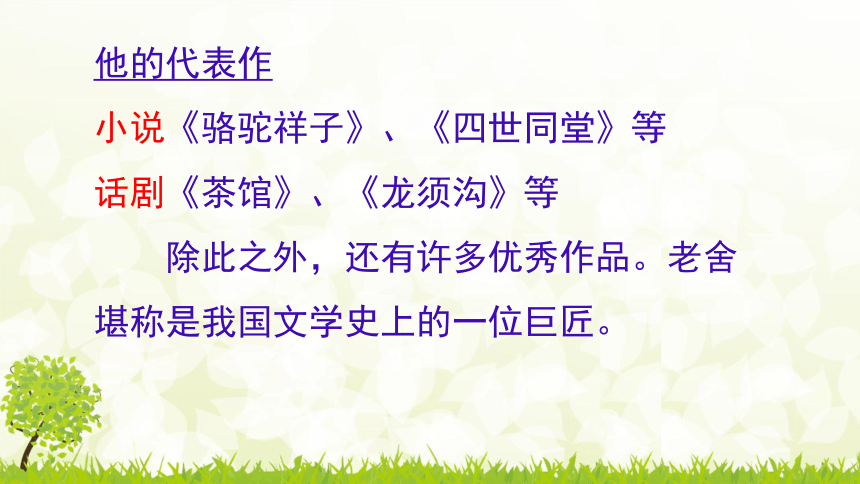 他的代表作

小说《骆驼祥子》、《四世同堂》等

话剧《茶馆》、《龙须沟》等

除此之外，还有许多优秀作品。老舍堪称是我国文学史上的一位巨匠。